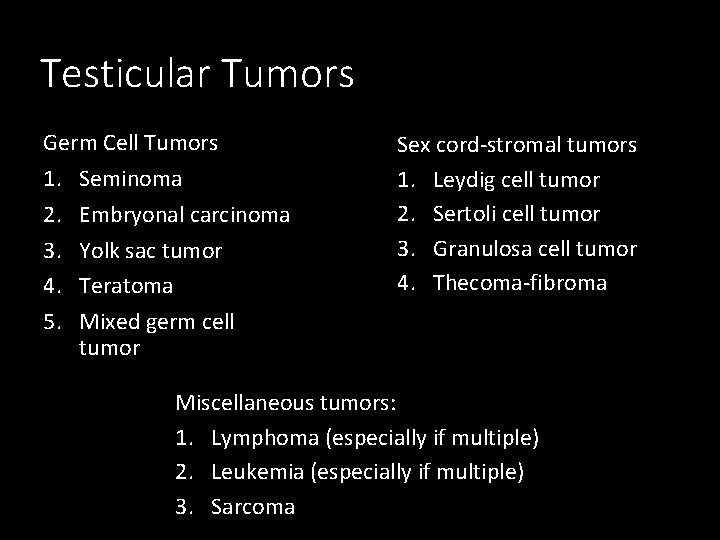 Testicular Tumors

Germ Cell Tumors
1. Seminoma
2. Embryonal carcinoma
3. Yolk sac tumor
4. Teratoma
5. Mixed germ cell tumor

Sex cord-stromal tumors
1. Leydig cell tumor
2. Sertoli cell tumor
3. Granulosa cell tumor
4. Thecoma-fibroma

Miscellaneous tumors:
1. Lymphoma (especially if multiple)
2. Leukemia (especially if multiple)
3. Sarcoma